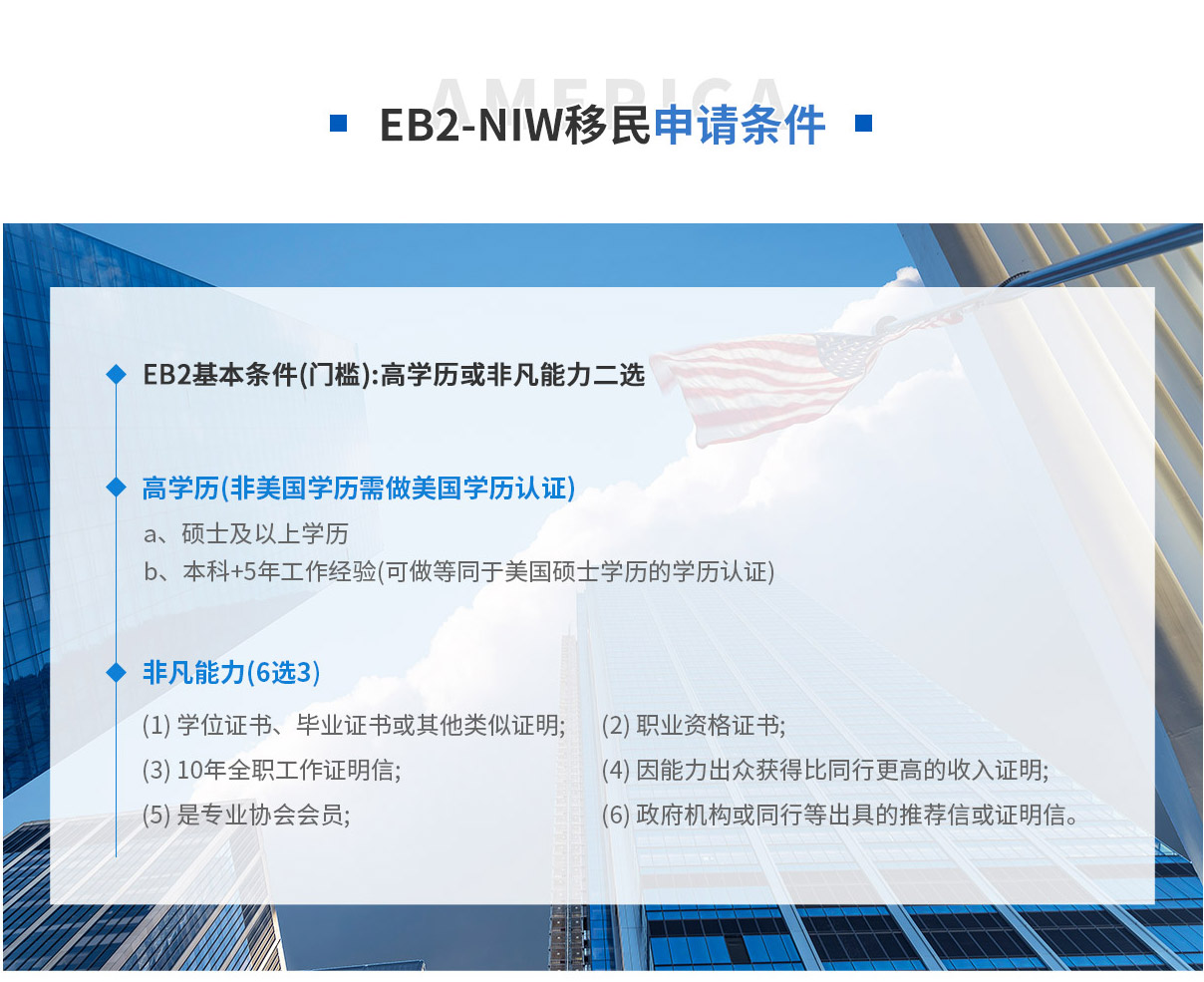 AMERICA

EB2-NIW移民申请条件

EB2基本条件(门槛):高学历或非凡能力二选

高学历(非美国学历需做美国学历认证)

a、硕士及以上学历

b、本科+5年工作经验(可做等同于美国硕士学历的学历认证)

非凡能力(6选3)

(1) 学位证书、毕业证书或其他类似证明;

(2) 职业资格证书;

(3) 10年全职工作证明信;

(4) 因能力出众获得比同行更高的收入证明;

(5) 是专业协会会员;

(6) 政府机构或同行等出具的推荐信或证明信。